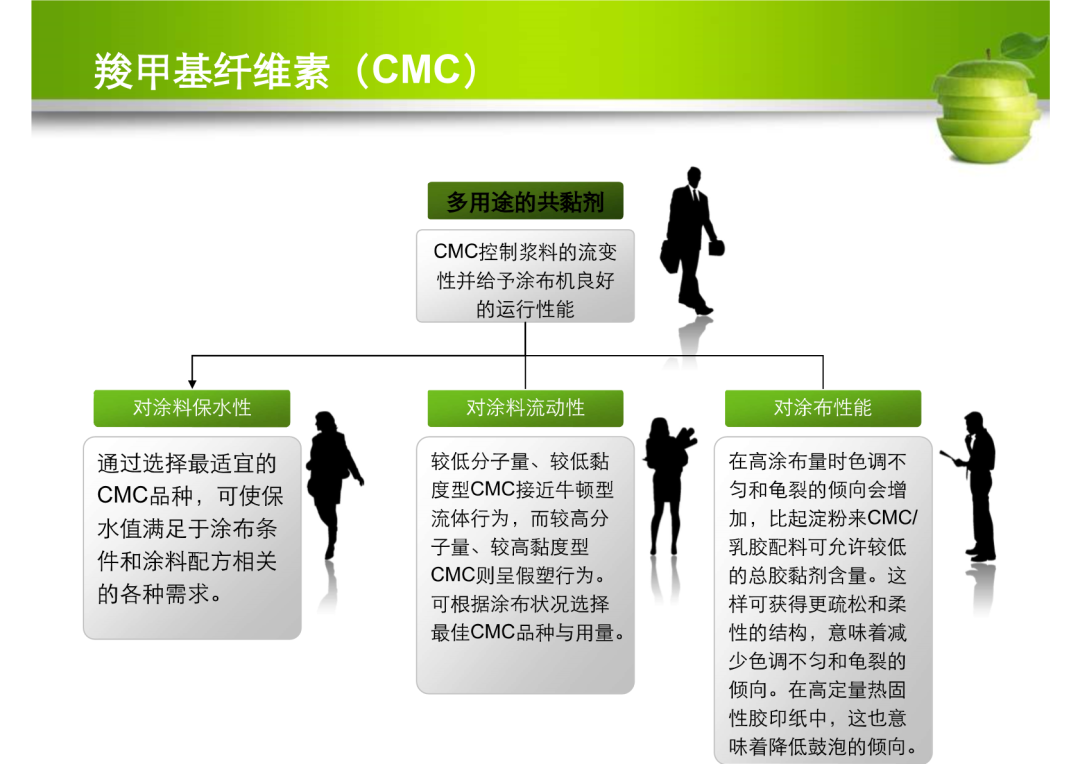 羧甲基纤维素（CMC）

多用途的共黏剂

CMC控制浆料的流变性并给予涂布机良好的运行性能

对涂料保水性

通过选择最适宜的CMC品种，可使保水值满足于涂布条件和涂料配方相关的各种需求。

对涂料流动性

较低分子量、较低黏度型CMC接近牛顿型流体行为，而较高分子量、较高黏度型CMC则呈假塑行为。可根据涂布状况选择最佳CMC品种与用量。

对涂布性能

在高涂布量时色调不匀和龟裂的倾向会增加，比起淀粉来CMC/乳胶配料可允许较低的总胶黏剂含量。这样可获得更疏松和柔性的结构，意味着减少色调不匀和龟裂的倾向。在高定量热固性胶印纸中，这也意味着降低鼓泡的倾向。